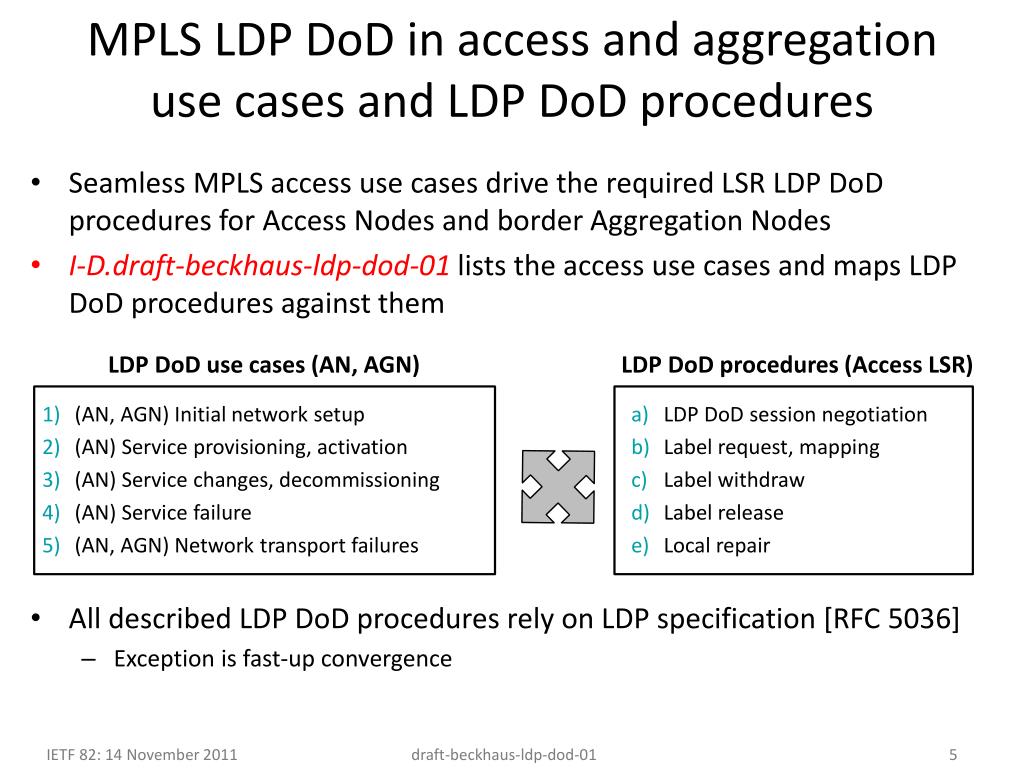 MPLS LDP DoD in access and aggregation use cases and LDP DoD procedures

• Seamless MPLS access use cases drive the required LSR LDP DoD procedures for Access Nodes and border Aggregation Nodes
• I-D.draft-beckhaus-ldp-dod-01 lists the access use cases and maps LDP DoD procedures against them

LDP DoD use cases (AN, AGN)

1) (AN, AGN) Initial network setup
2) (AN) Service provisioning, activation
3) (AN) Service changes, decommissioning
4) (AN) Service failure
5) (AN, AGN) Network transport failures

LDP DoD procedures (Access LSR)

a) LDP DoD session negotiation
b) Label request, mapping
c) Label withdraw
d) Label release
e) Local repair

• All described LDP DoD procedures rely on LDP specification [RFC 5036]
– Exception is fast-up convergence

IETF 82: 14 November 2011
draft-beckhaus-ldp-dod-01
5